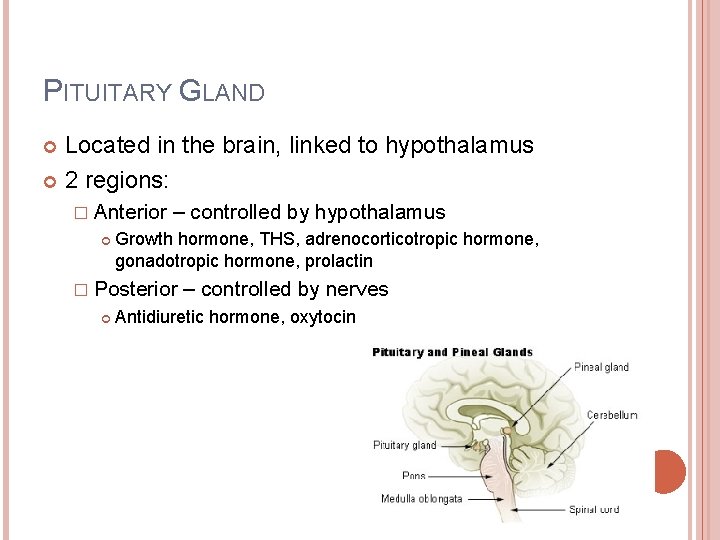 PITUITARY GLAND

Located in the brain, linked to hypothalamus

2 regions:

Anterior – controlled by hypothalamus

Growth hormone, THS, adrenocorticotropic hormone, gonadotropic hormone, prolactin

Posterior – controlled by nerves

Antidiuretic hormone, oxytocin

Pituitary and Pineal Glands

Pineal gland

Cerebellum

Pituitary gland

Pons

Medulla oblongata

Spinal cord